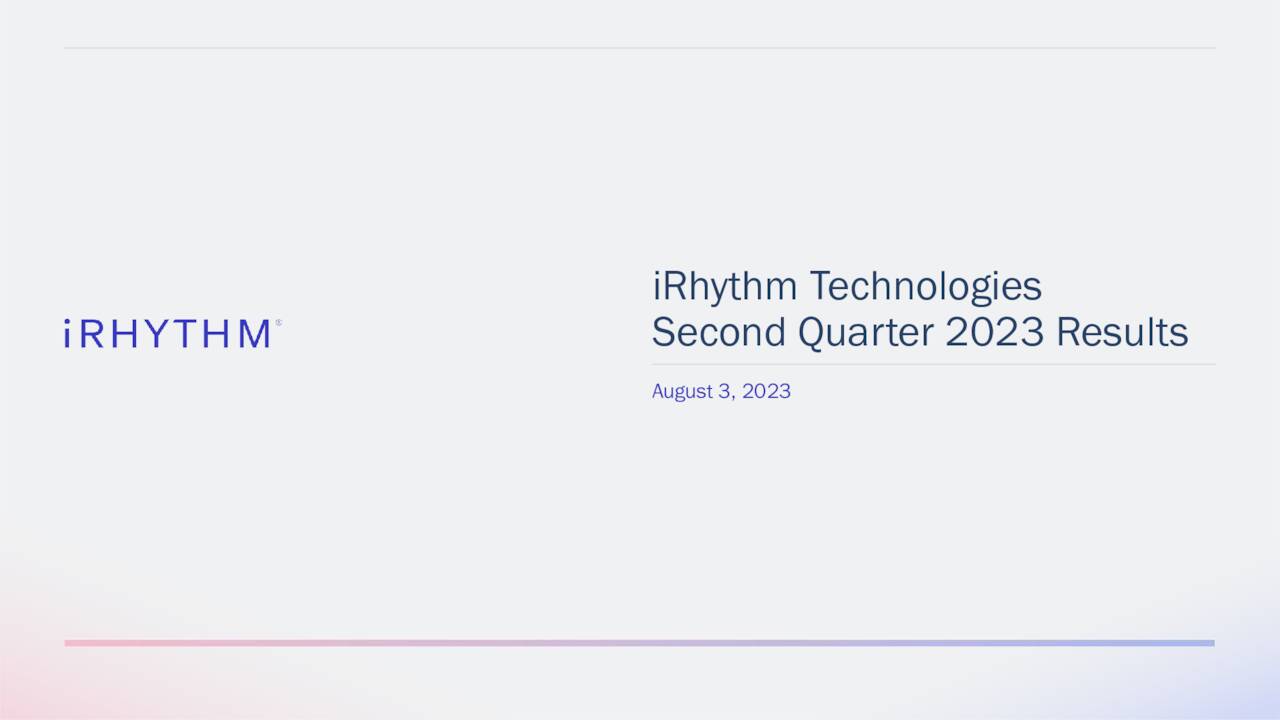 iRHYTHM®

iRhythm Technologies
Second Quarter 2023 Results

August 3, 2023